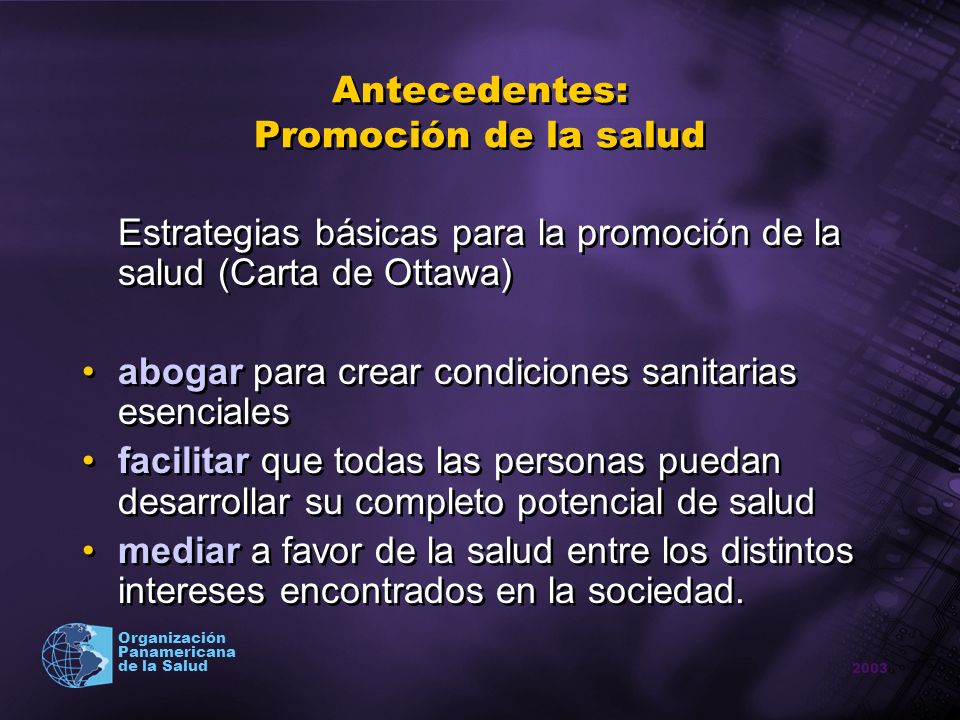 Antecedentes:
Promoción de la salud

Estrategias básicas para la promoción de la salud (Carta de Ottawa)

• abogar para crear condiciones sanitarias esenciales
• facilitar que todas las personas puedan desarrollar su completo potencial de salud
• mediar a favor de la salud entre los distintos intereses encontrados en la sociedad.

Organización Panamericana de la Salud

2003